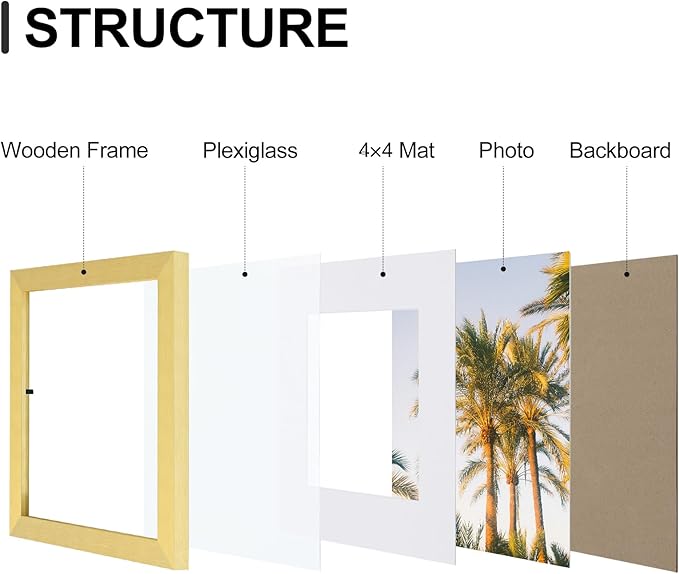 STRUCTURE

Wooden Frame

Plexiglass

4×4 Mat

Photo

Backboard